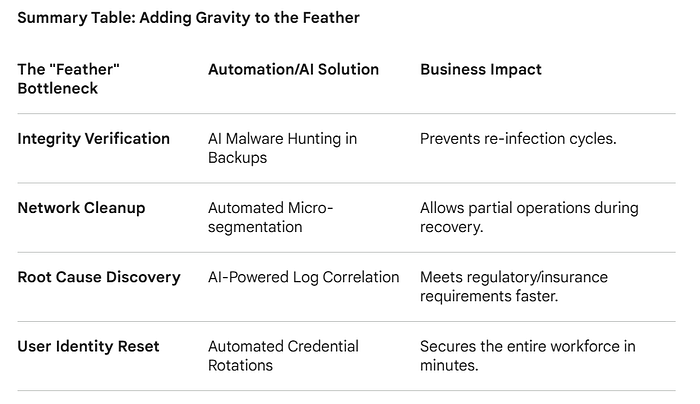 Summary Table: Adding Gravity to the Feather

| The "Feather" Bottleneck | Automation/AI Solution | Business Impact |
|---|---|---|
| Integrity Verification | AI Malware Hunting in Backups | Prevents re-infection cycles. |
| Network Cleanup | Automated Micro-segmentation | Allows partial operations during recovery. |
| Root Cause Discovery | AI-Powered Log Correlation | Meets regulatory/insurance requirements faster. |
| User Identity Reset | Automated Credential Rotations | Secures the entire workforce in minutes. |